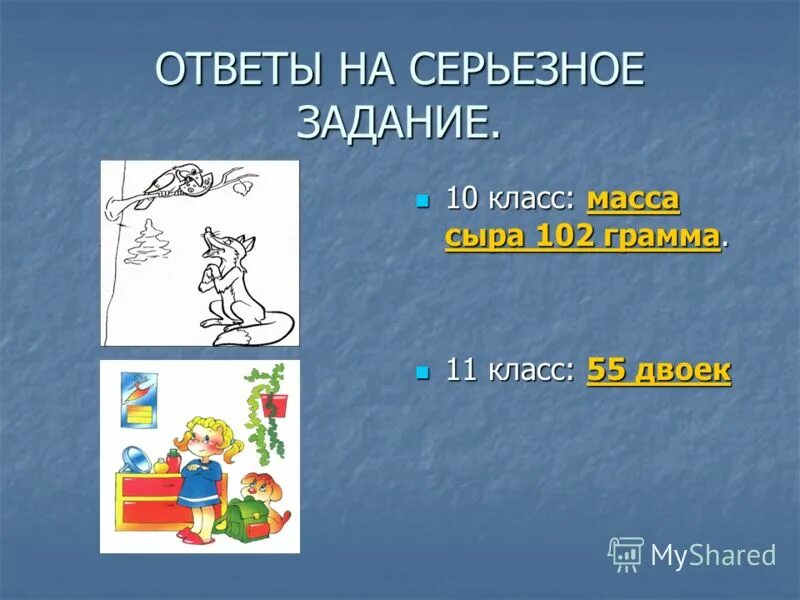 ОТВЕТЫ НА СЕРЬЕЗНОЕ ЗАДАНИЕ.

10 класс: масса сыра 102 грамма.

11 класс: 55 двоек

MyShared